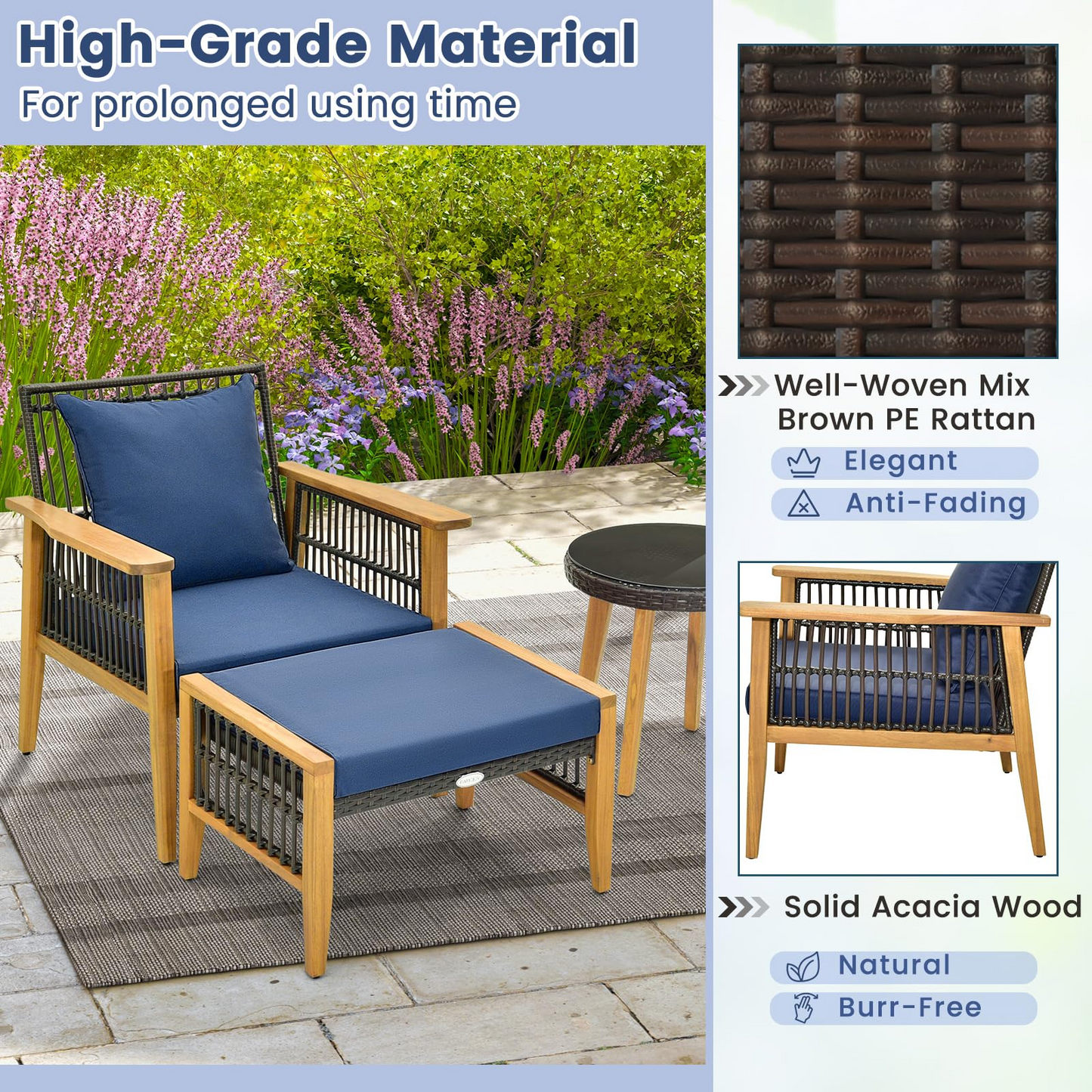 High-Grade Material
For prolonged using time

Well-Woven Mix Brown PE Rattan

Elegant

Anti-Fading

Solid Acacia Wood

Natural

Burr-Free